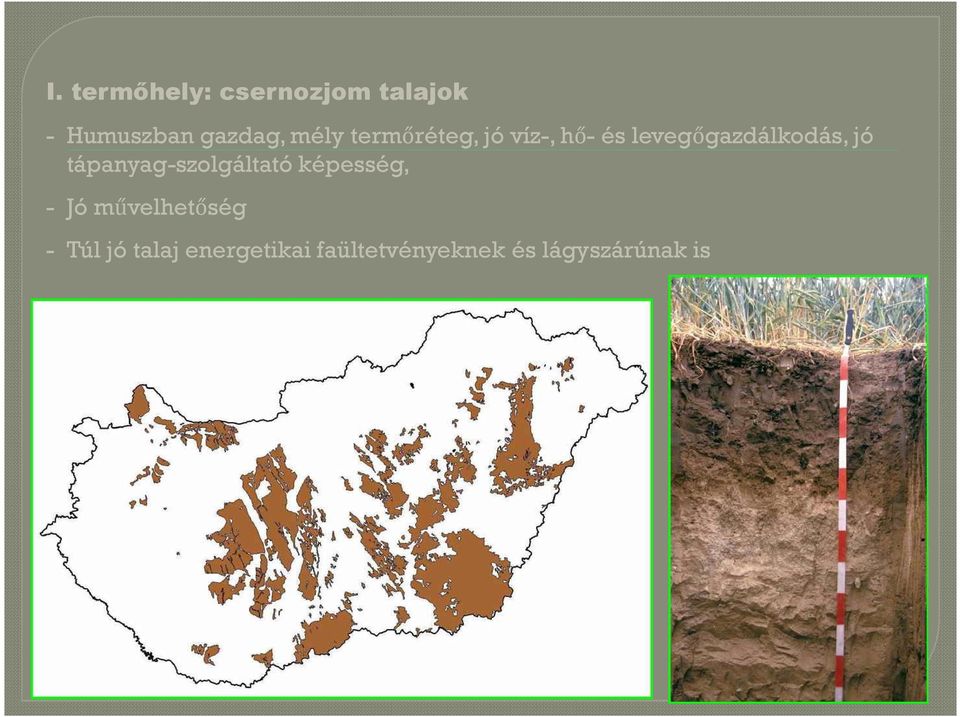 I. termőhely: csernozjom talajok

- Humuszban gazdag, mély termőréteg, jó víz-, hő- és levegőgazdálkodás, jó tápanyag-szolgáltató képesség,
- Jó művelhetőség
- Túl jó talaj energetikai faültetvényeknek és lágyszárúnak is